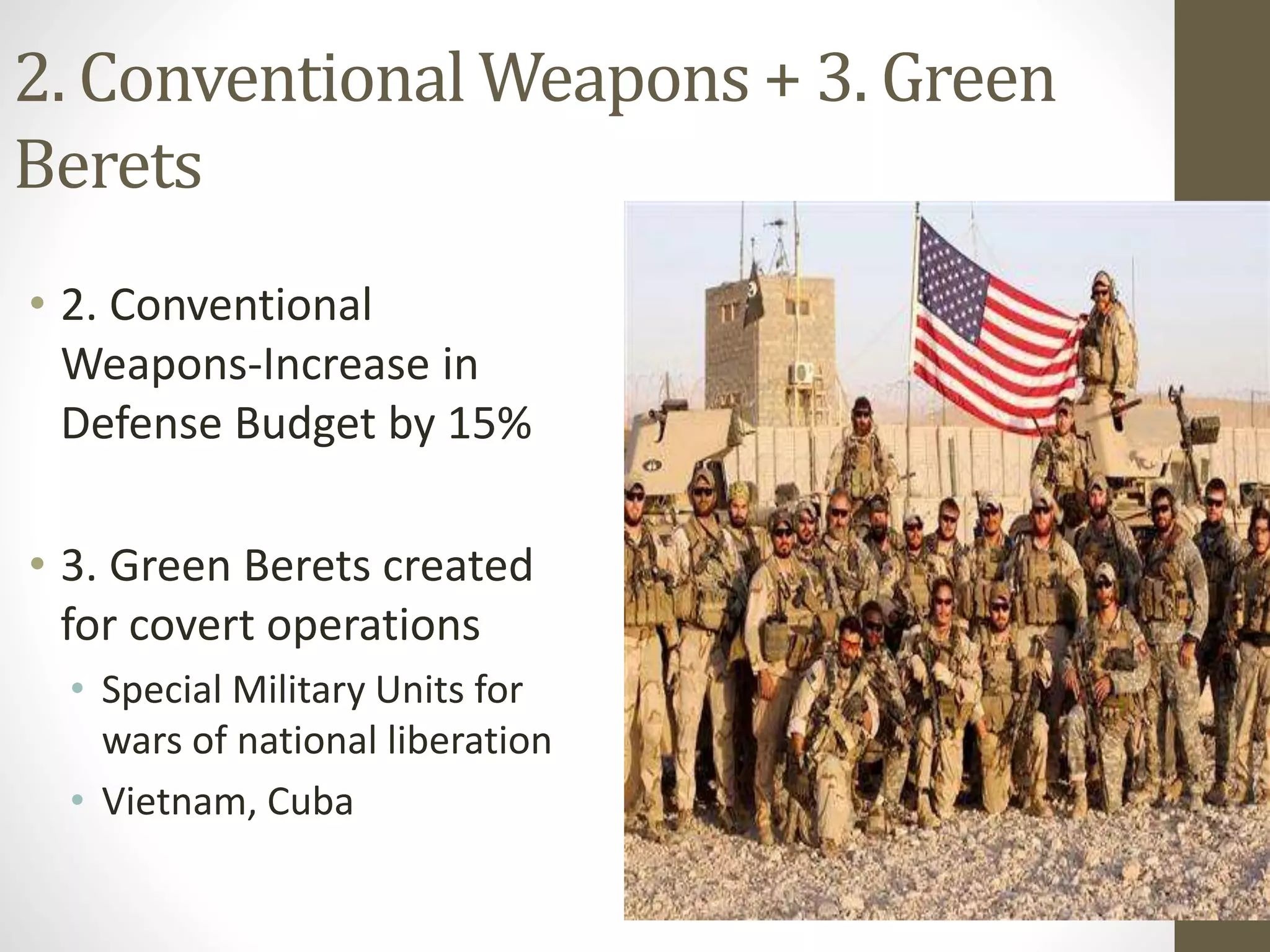 2. Conventional Weapons + 3. Green Berets

• 2. Conventional Weapons-Increase in Defense Budget by 15%

• 3. Green Berets created for covert operations
  • Special Military Units for wars of national liberation
  • Vietnam, Cuba